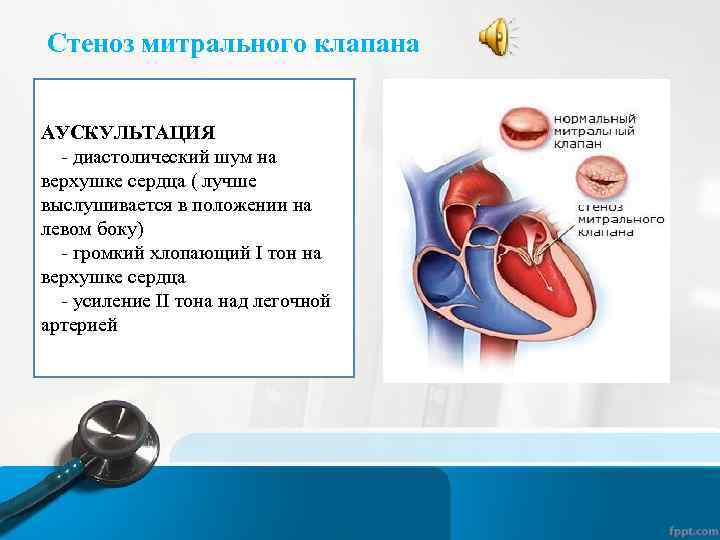 Стеноз митрального клапана

АУСКУЛЬТАЦИЯ
- диастолический шум на верхушке сердца ( лучше выслушивается в положении на левом боку)
- громкий хлопающий I тон на верхушке сердца
- усиление II тона над легочной артерией

нормальный митральный клапан

стеноз митрального клапана

fppt.com